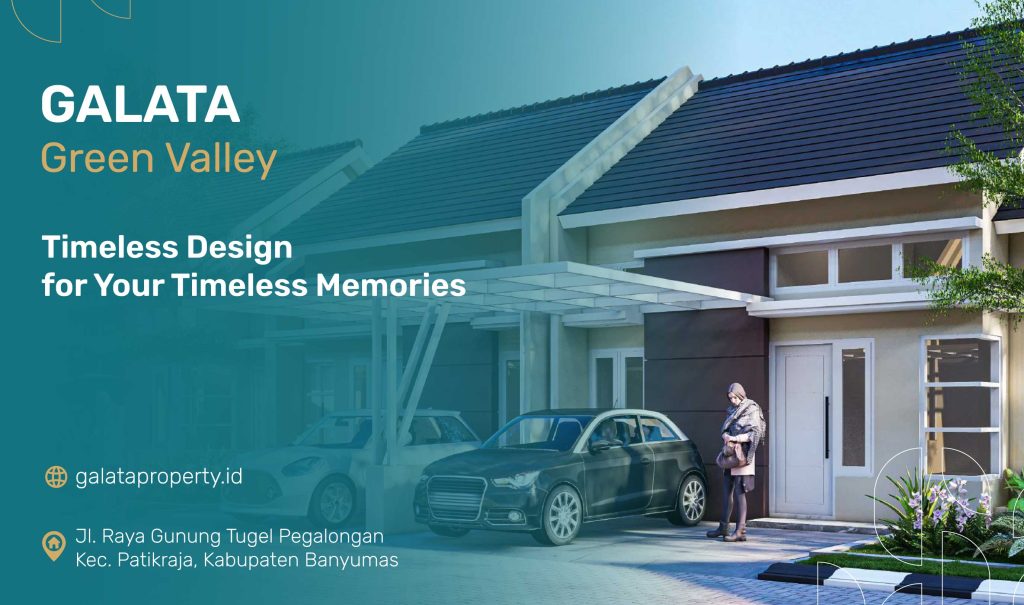 GALATA
Green Valley

Timeless Design
for Your Timeless Memories

galataproperty.id

Jl. Raya Gunung Tugel Pegalongan
Kec. Patikraja, Kabupaten Banyumas